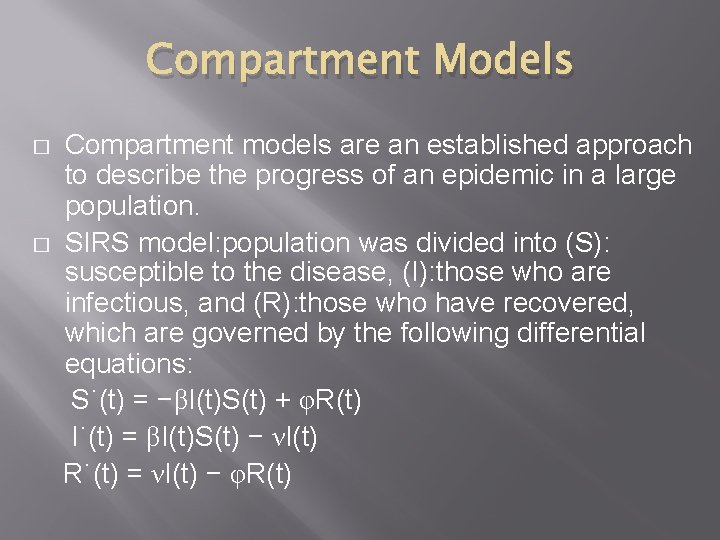 Compartment Models

□ Compartment models are an established approach to describe the progress of an epidemic in a large population.

□ SIRS model:population was divided into (S): susceptible to the disease, (I):those who are infectious, and (R):those who have recovered, which are governed by the following differential equations:

$S^{\cdot}(t) = -\beta I(t)S(t) + \varphi R(t)$

$I^{\cdot}(t) = \beta I(t)S(t) - \nu I(t)$

$R^{\cdot}(t) = \nu I(t) - \varphi R(t)$